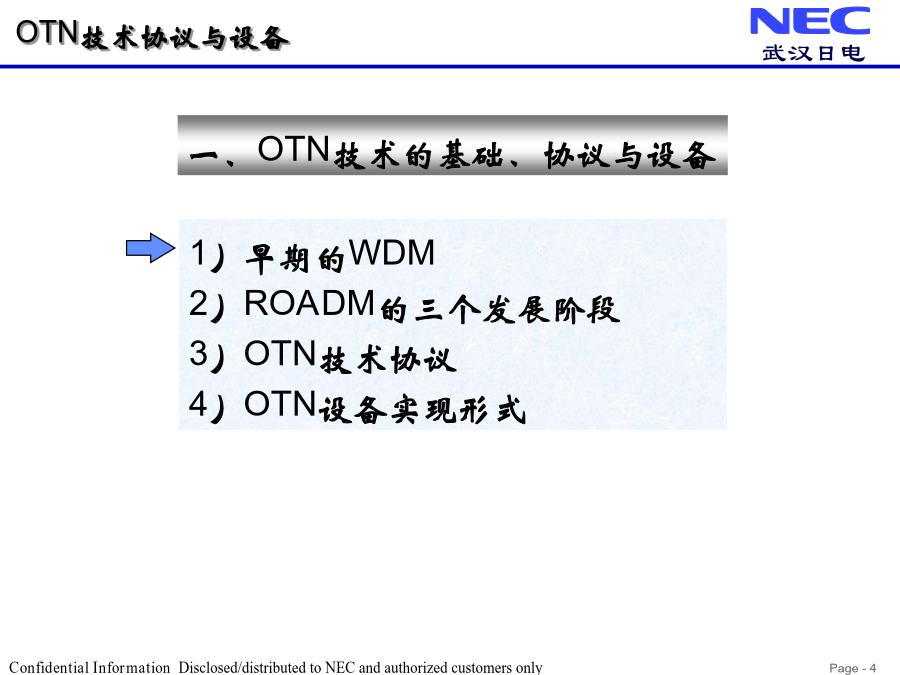 OTN技术协议与设备

NEC
武汉日电

一、OTN技术的基础、协议与设备

1）早期的WDM
2）ROADM的三个发展阶段
3）OTN技术协议
4）OTN设备实现形式

Confidential Information Disclosed/distributed to NEC and authorized customers only

Page - 4